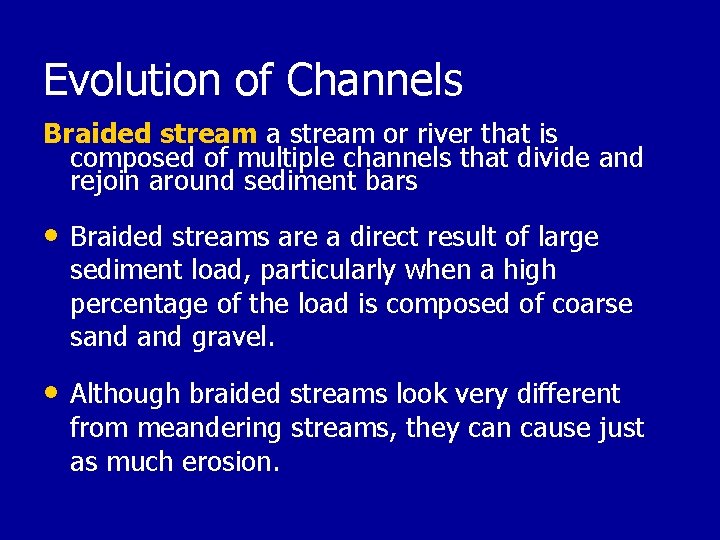 Evolution of Channels

Braided stream a stream or river that is composed of multiple channels that divide and rejoin around sediment bars

• Braided streams are a direct result of large sediment load, particularly when a high percentage of the load is composed of coarse sand and gravel.

• Although braided streams look very different from meandering streams, they can cause just as much erosion.